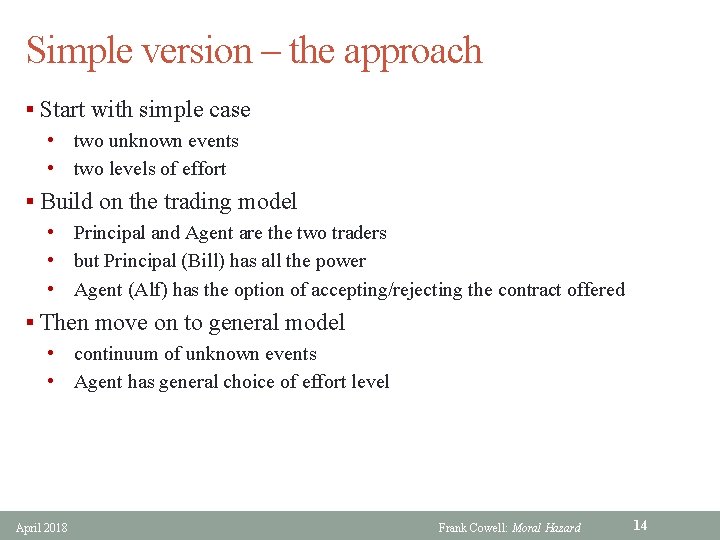 Simple version – the approach

▪ Start with simple case
• two unknown events
• two levels of effort

▪ Build on the trading model
• Principal and Agent are the two traders
• but Principal (Bill) has all the power
• Agent (Alf) has the option of accepting/rejecting the contract offered

▪ Then move on to general model
• continuum of unknown events
• Agent has general choice of effort level

April 2018

Frank Cowell: Moral Hazard

14